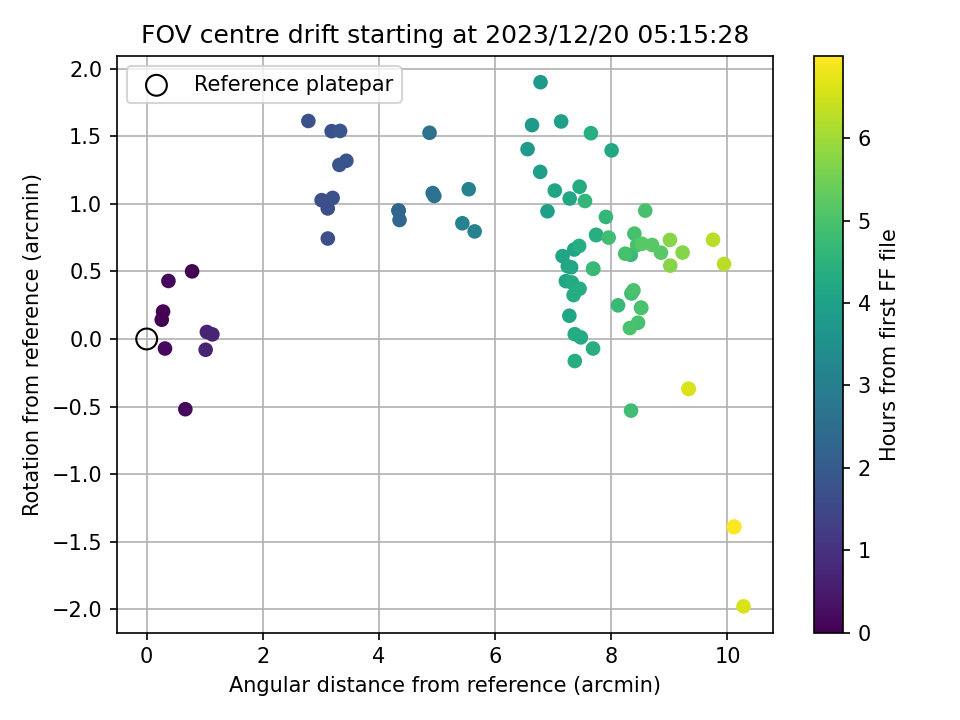 FOV centre drift starting at 2023/12/20 05:15:28

Reference platepar

Rotation from reference (arcmin)

2.0
1.5
1.0
0.5
0.0
−0.5
−1.0
−1.5
−2.0

0
2
4
6
8
10

Angular distance from reference (arcmin)

Hours from first FF file

0
1
2
3
4
5
6